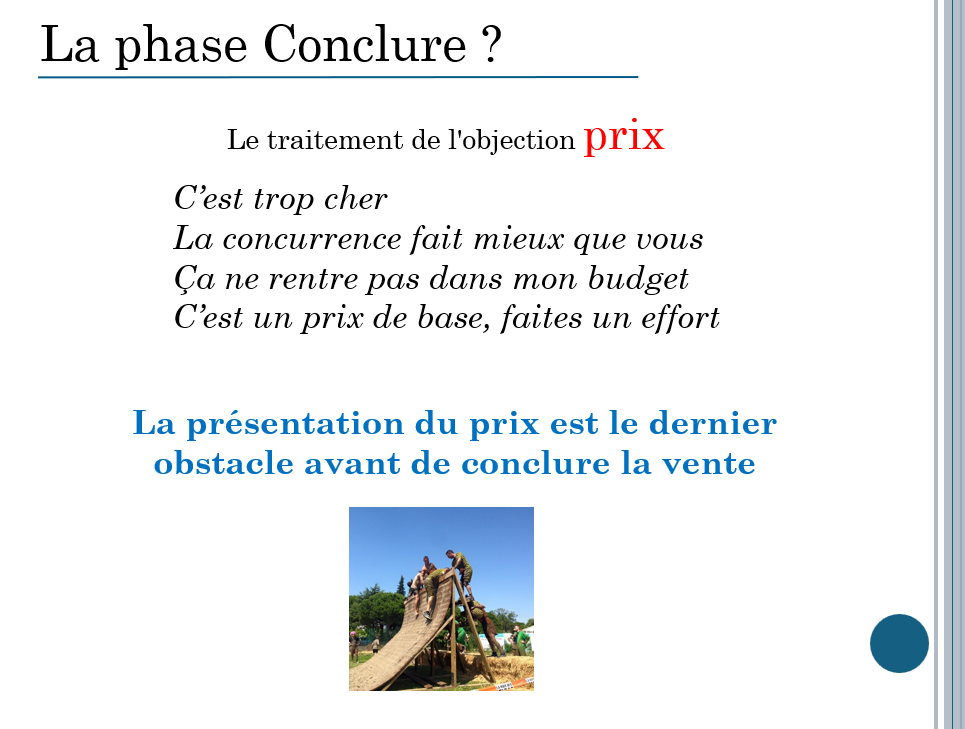 La phase Conclure ?

Le traitement de l'objection prix

C’est trop cher
La concurrence fait mieux que vous
Ça ne rentre pas dans mon budget
C’est un prix de base, faites un effort

La présentation du prix est le dernier obstacle avant de conclure la vente